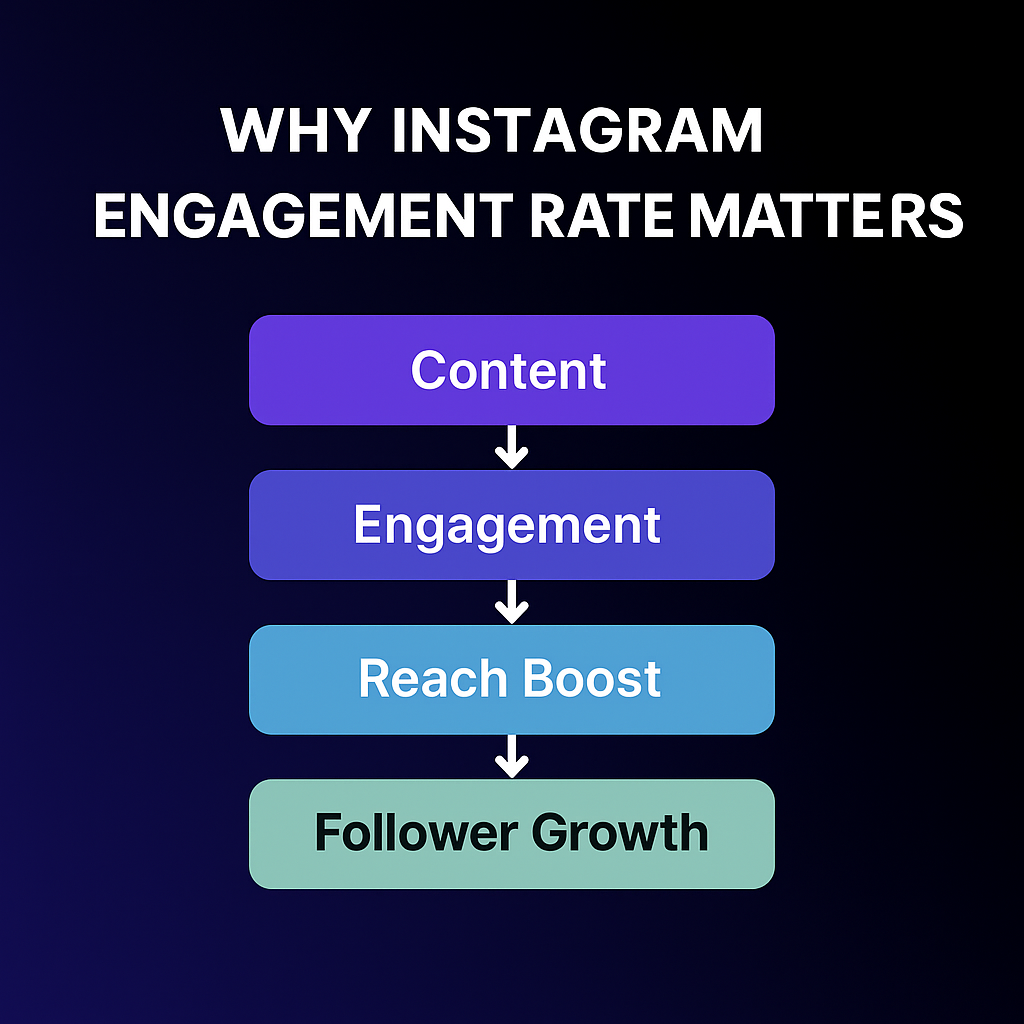 WHY INSTAGRAM ENGAGEMENT RATE MATTERS

Content

Engagement

Reach Boost

Follower Growth